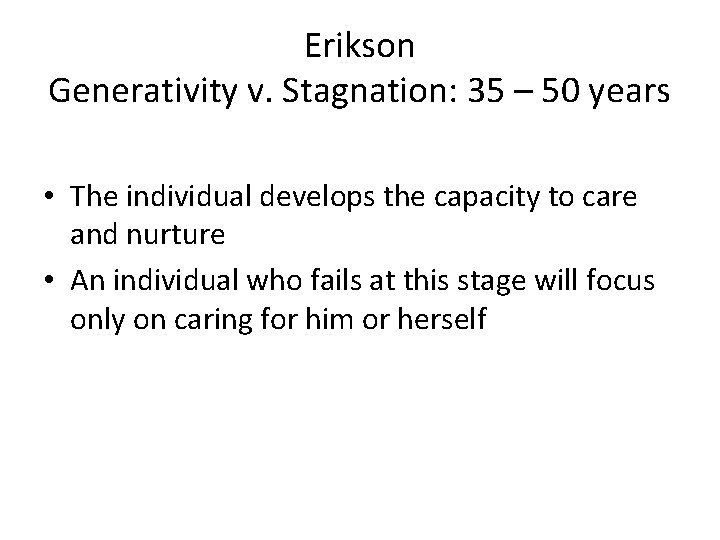 Erikson
Generativity v. Stagnation: 35 – 50 years

• The individual develops the capacity to care and nurture
• An individual who fails at this stage will focus only on caring for him or herself